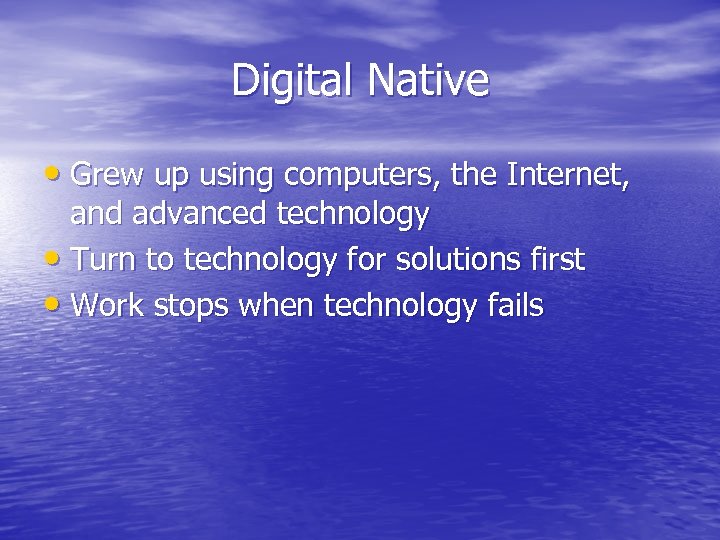 Digital Native

• Grew up using computers, the Internet, and advanced technology
• Turn to technology for solutions first
• Work stops when technology fails